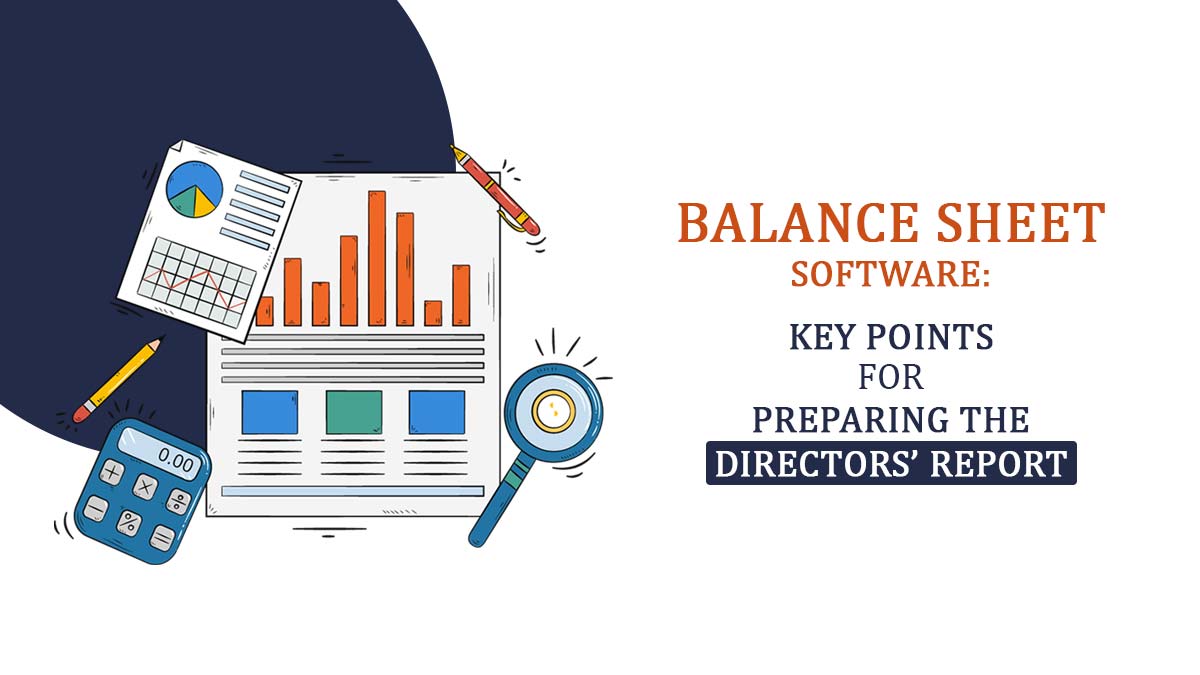 0.00

BALANCE SHEET
SOFTWARE:

KEY POINTS
FOR
PREPARING THE
DIRECTORS' REPORT